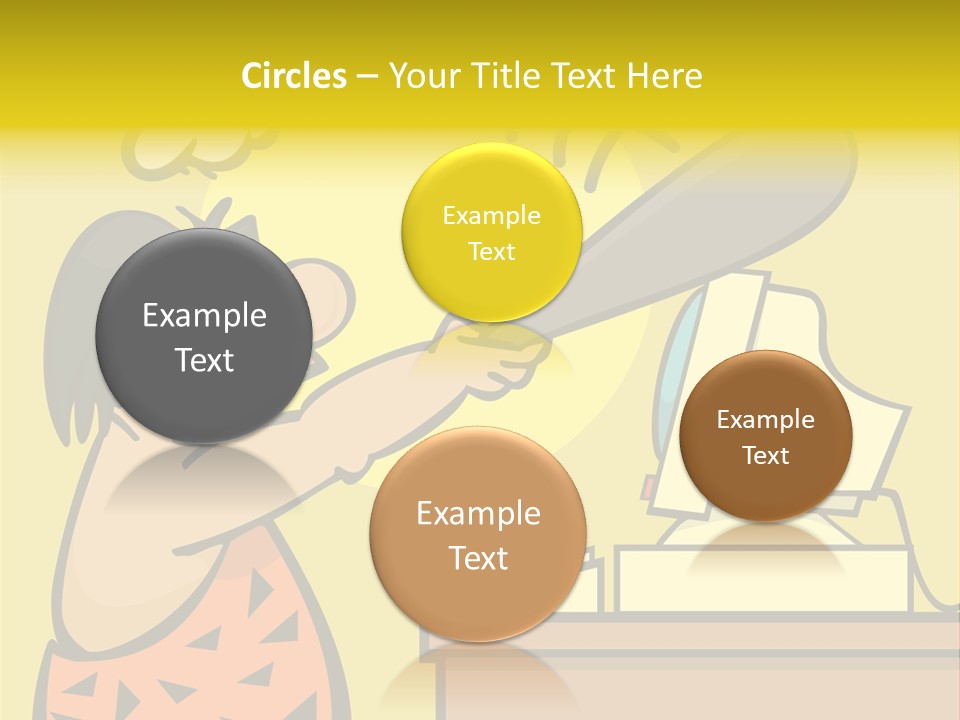 Circles – Your Title Text Here

Example Text

Example Text

Example Text

Example Text